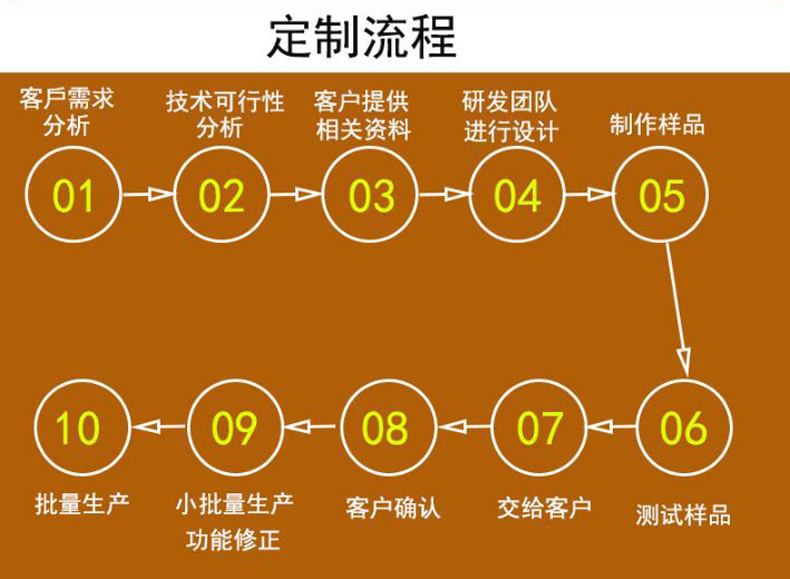 定制流程

客戶需求分析

01

技术可行性分析

02

客户提供相关资料

03

研发团队进行设计

04

制作样品

05

06

测试样品

07

交给客户

08

客户确认

09

小批量生产功能修正

10

批量生产